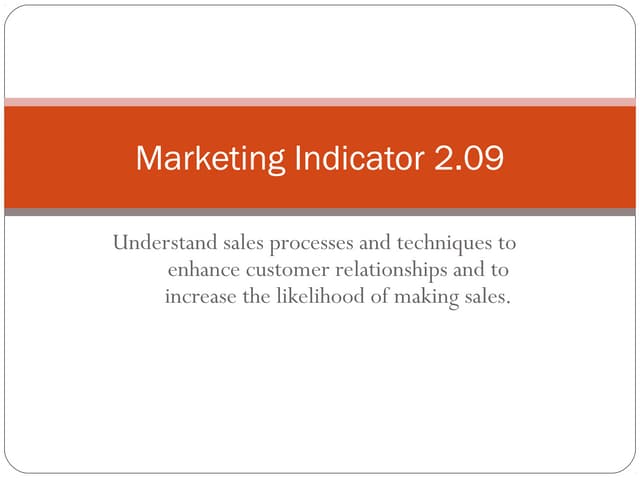 Marketing Indicator 2.09

Understand sales processes and techniques to enhance customer relationships and to increase the likelihood of making sales.